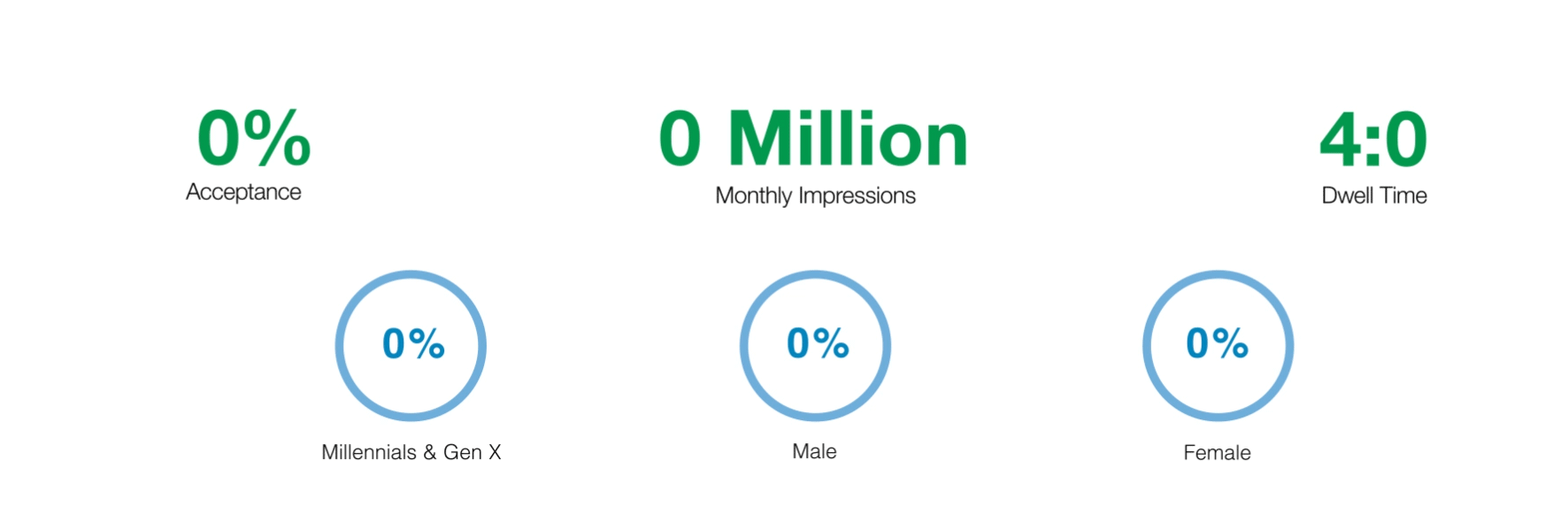 0%
Acceptance

0 Million
Monthly Impressions

4:0
Dwell Time

0%
Millennials & Gen X

0%
Male

0%
Female